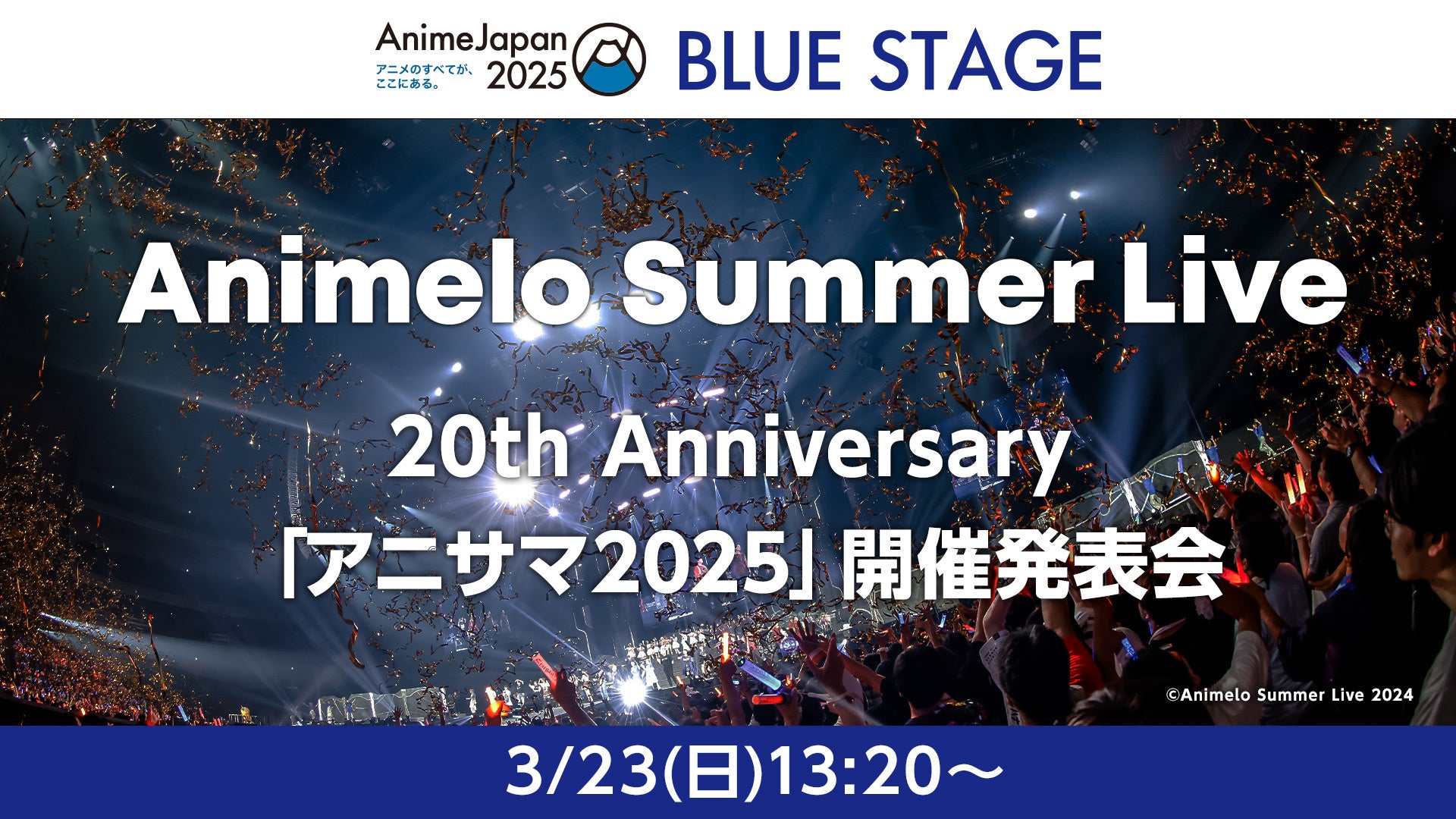 AnimeJapan 2025
アニメのすべてが、ここにある。

BLUE STAGE

Animelo Summer Live

20th Anniversary

「アニサマ2025」開催発表会

©Animelo Summer Live 2024

3/23(日)13:20～